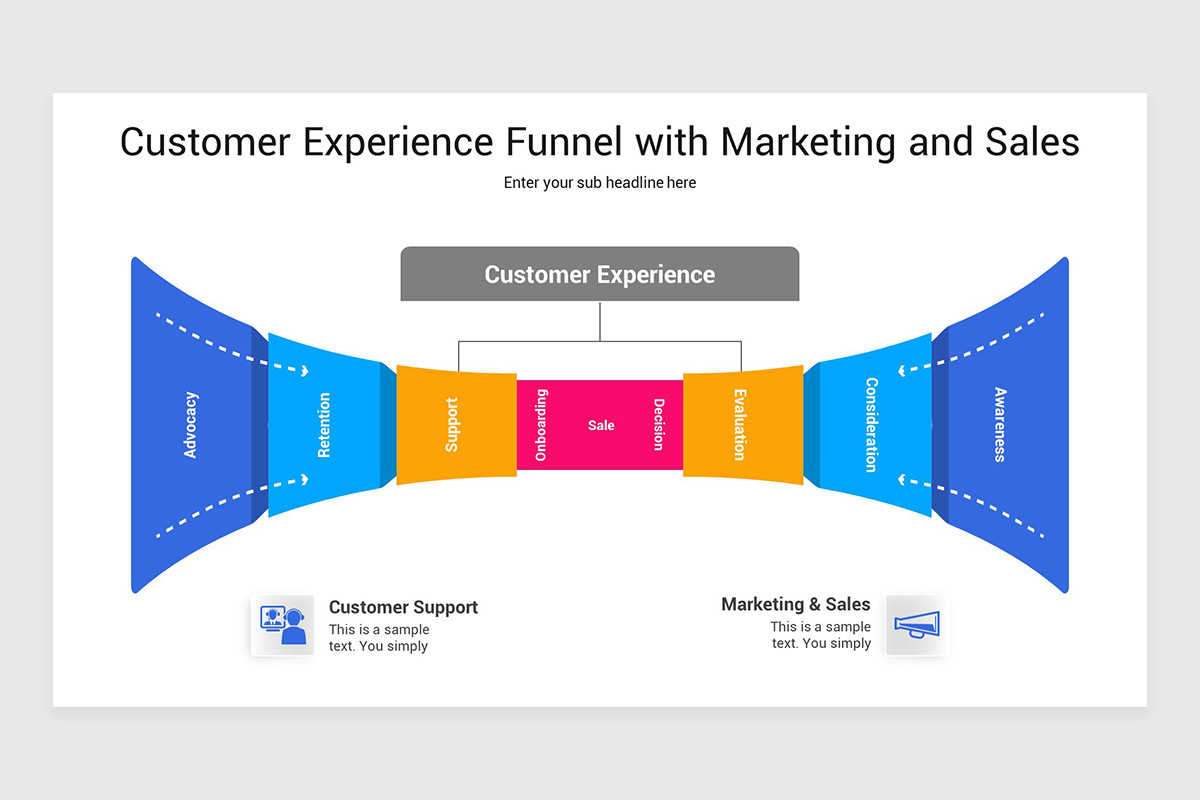 Customer Experience Funnel with Marketing and Sales

Enter your sub headline here

Customer Experience

Advocacy

Retention

Support

Onboarding

Sale

Decision

Evaluation

Consideration

Awareness

Customer Support

This is a sample text. You simply

Marketing & Sales

This is a sample text. You simply